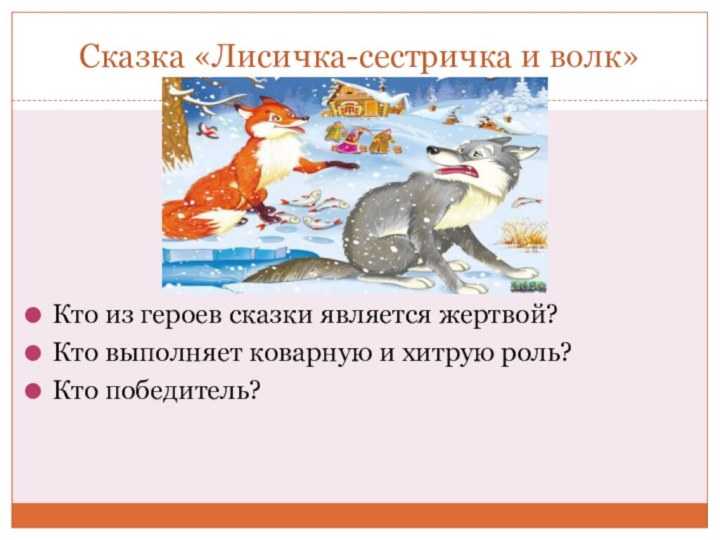 Сказка «Лисичка-сестричка и волк»

Кто из героев сказки является жертвой?
Кто выполняет коварную и хитрую роль?
Кто победитель?